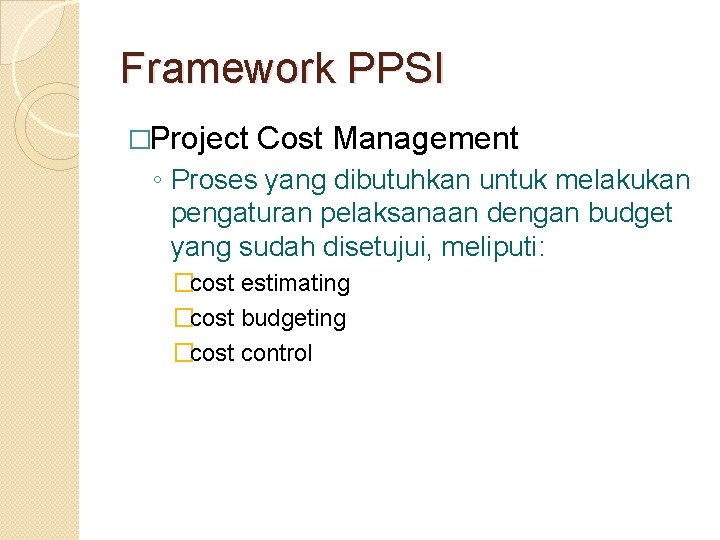 Framework PPSI

□Project Cost Management

◦ Proses yang dibutuhkan untuk melakukan pengaturan pelaksanaan dengan budget yang sudah disetujui, meliputi:

□cost estimating

□cost budgeting

□cost control